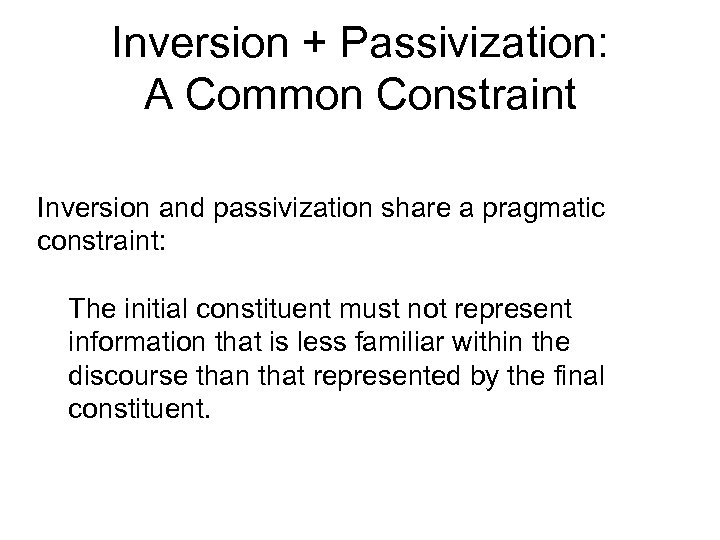 Inversion + Passivization:
A Common Constraint

Inversion and passivization share a pragmatic constraint:

The initial constituent must not represent information that is less familiar within the discourse than that represented by the final constituent.